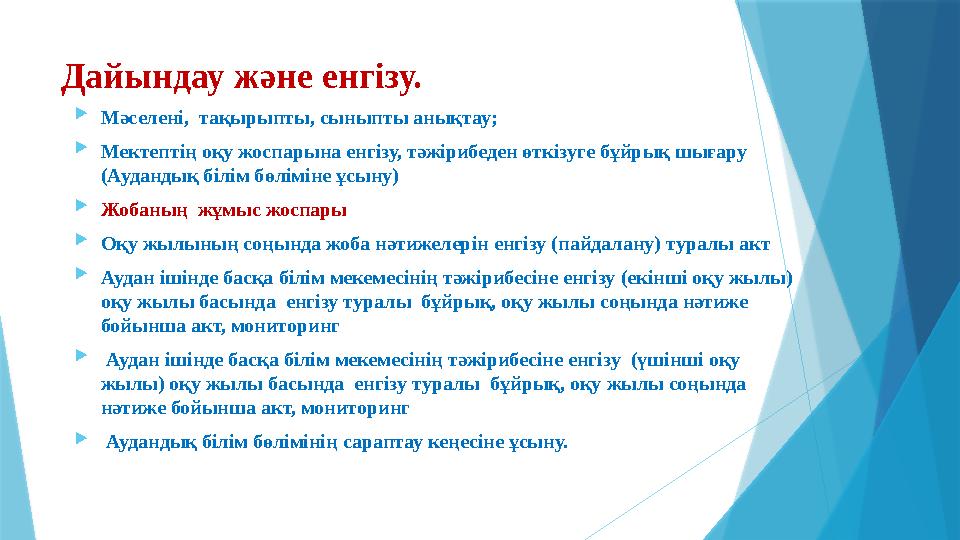 Дайындау және енгізу.

Мәселені, тақырыпты, сыныпты анықтау;

Мектептің оқу жоспарына енгізу, тәжірибеден өткізуге бұйрық шығару (Аудандық білім бөліміне ұсыну)

Жобаның жұмыс жоспары

Оқу жылының соңында жоба нәтижелерін енгізу (пайдалану) туралы акт

Аудан ішінде басқа білім мекемесінің тәжірибесіне енгізу (екінші оқу жылы) оқу жылы басында енгізу туралы бұйрық, оқу жылы соңында нәтиже бойынша акт, мониторинг

Аудан ішінде басқа білім мекемесінің тәжірибесіне енгізу (үшінші оқу жылы) оқу жылы басында енгізу туралы бұйрық, оқу жылы соңында нәтиже бойынша акт, мониторинг

Аудандық білім бөлімінің сараптау кеңесіне ұсыну.